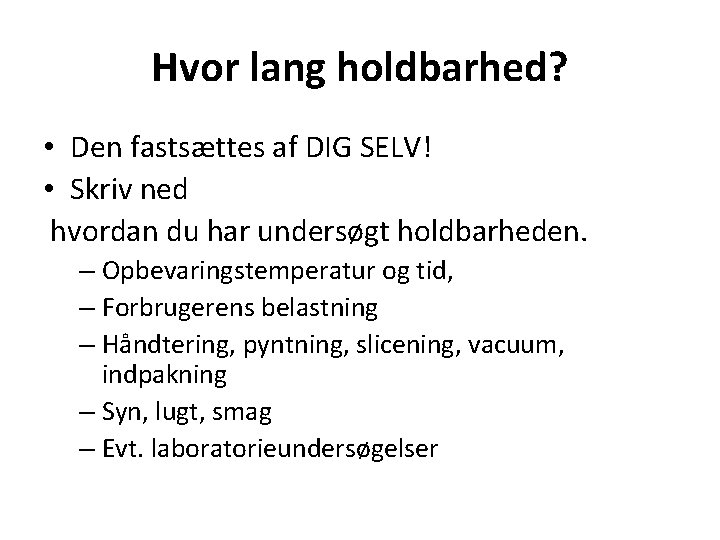 Hvor lang holdbarhed?

• Den fastsættes af DIG SELV!
• Skriv ned
hvordan du har undersøgt holdbarheden.
– Opbevaringstemperatur og tid,
– Forbrugerens belastning
– Håndtering, pyntning, slicening, vacuum, indpakning
– Syn, lugt, smag
– Evt. laboratorieundersøgelser